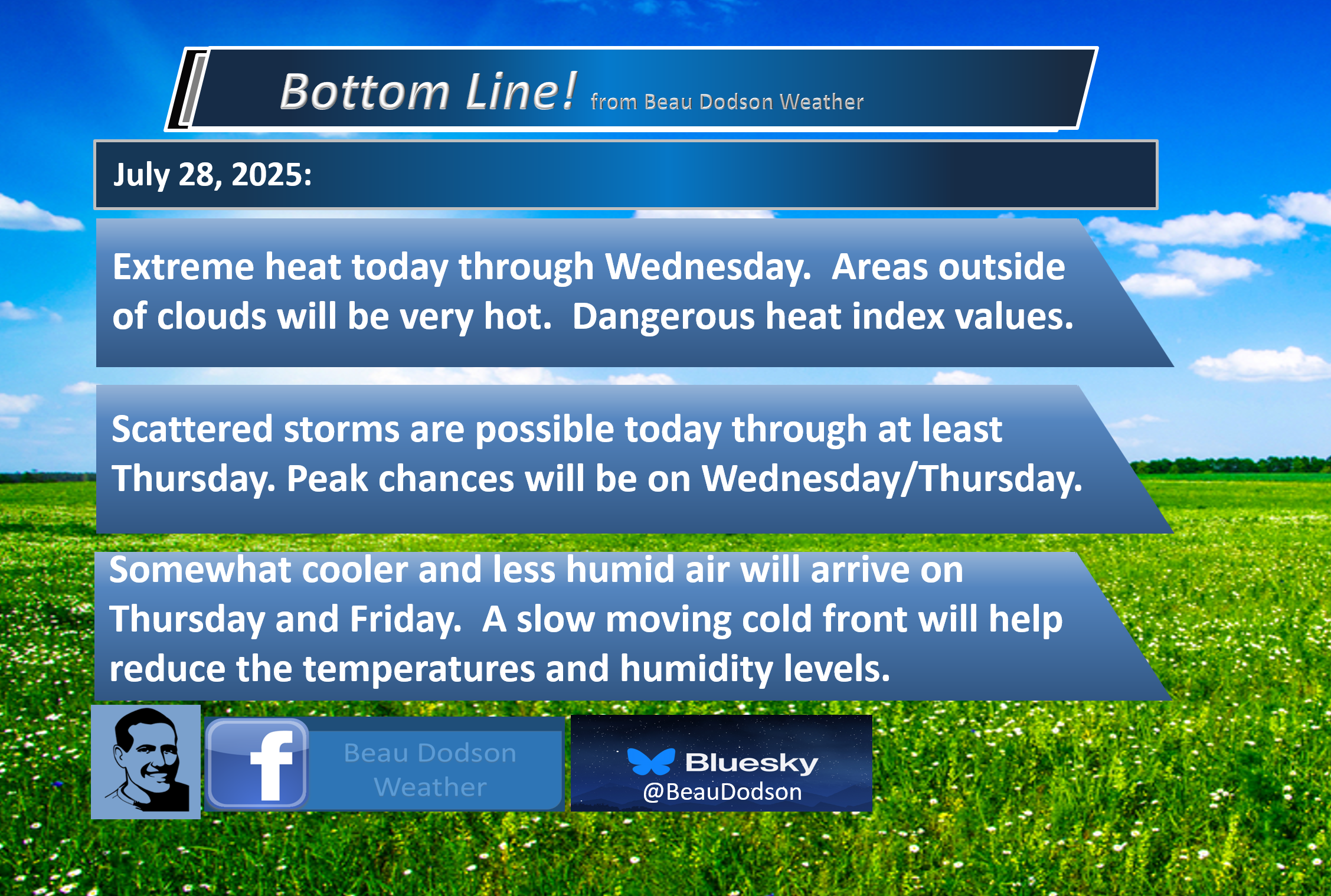 Bottom Line! from Beau Dodson Weather

July 28, 2025:

Extreme heat today through Wednesday. Areas outside of clouds will be very hot. Dangerous heat index values.

Scattered storms are possible today through at least Thursday. Peak chances will be on Wednesday/Thursday.

Somewhat cooler and less humid air will arrive on Thursday and Friday. A slow moving cold front will help reduce the temperatures and humidity levels.

f

Beau Dodson Weather

Bluesky
@BeauDodson